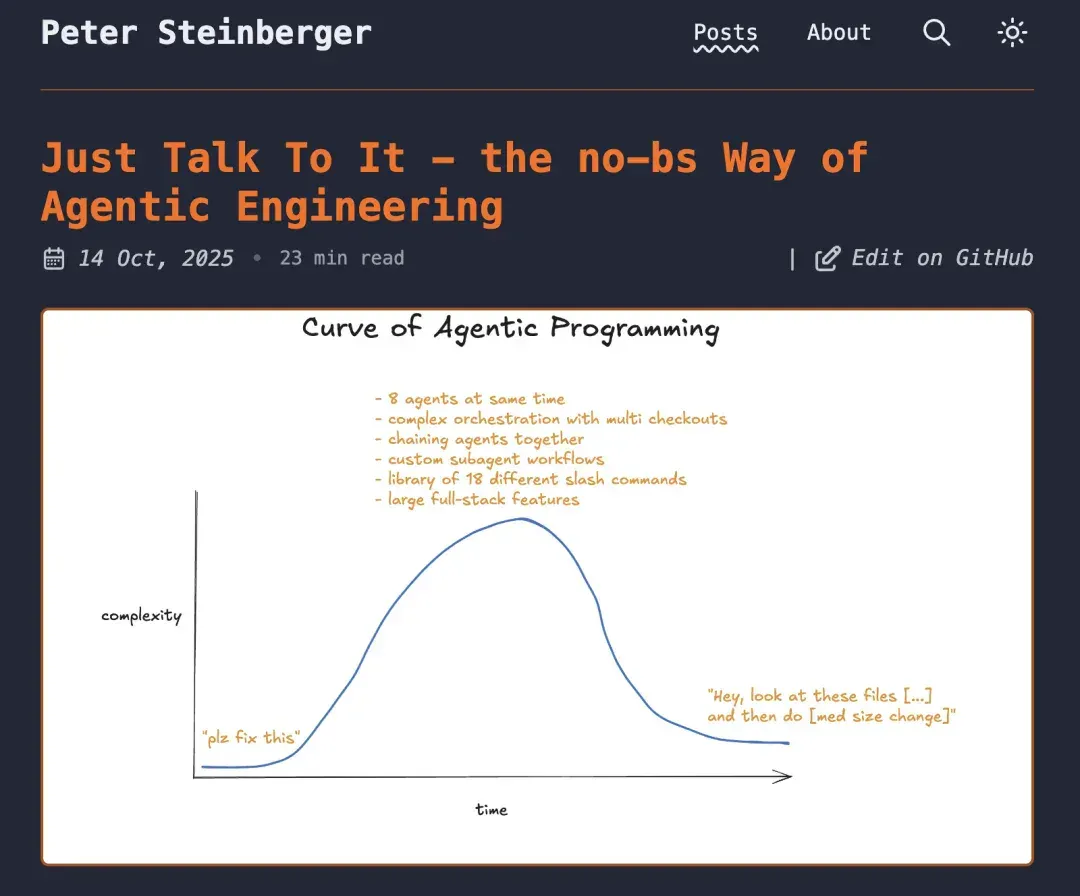 Peter Steinberger

Posts About

Just Talk To It – the no-bs Way of Agentic Engineering

14 Oct, 2025 • 23 min read

| Edit on GitHub

Curve of Agentic Programming

- 8 agents at same time
- complex orchestration with multi checkouts
- chaining agents together
- custom subagent workflows
- library of 18 different slash commands
- large full-stack features

complexity

"plz fix this"

"Hey, look at these files [...] and then do [med size change]"

time